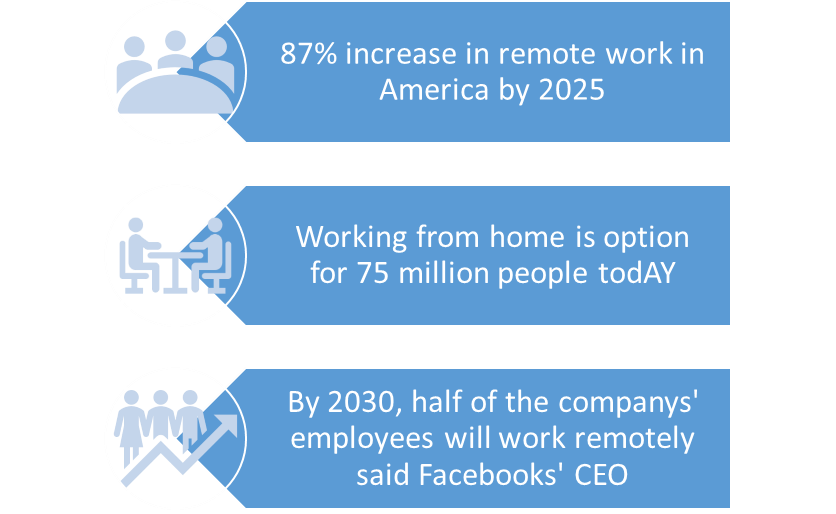 87% increase in remote work in America by 2025

Working from home is option for 75 million people todAY

By 2030, half of the companys' employees will work remotely said Facebooks' CEO